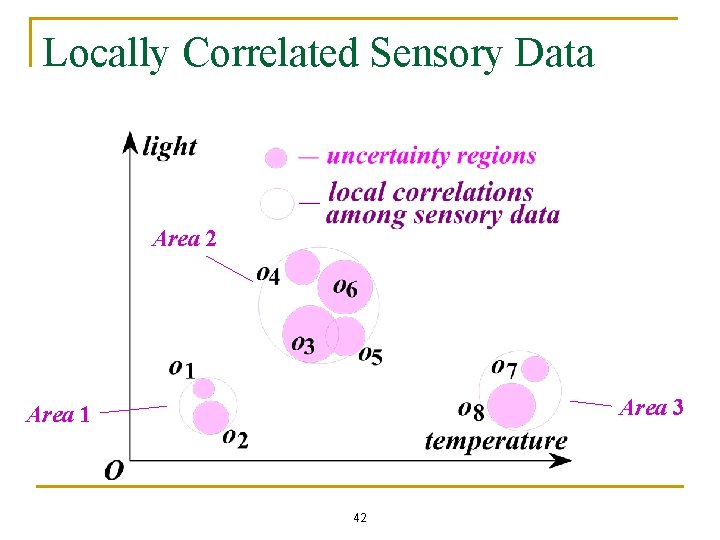 Locally Correlated Sensory Data

light

— uncertainty regions

— local correlations among sensory data

Area 2

$o_4$

$o_6$

$o_3$

$o_5$

$o_1$

Area 1

$o_2$

$o_7$

$o_8$

Area 3

temperature

O

42